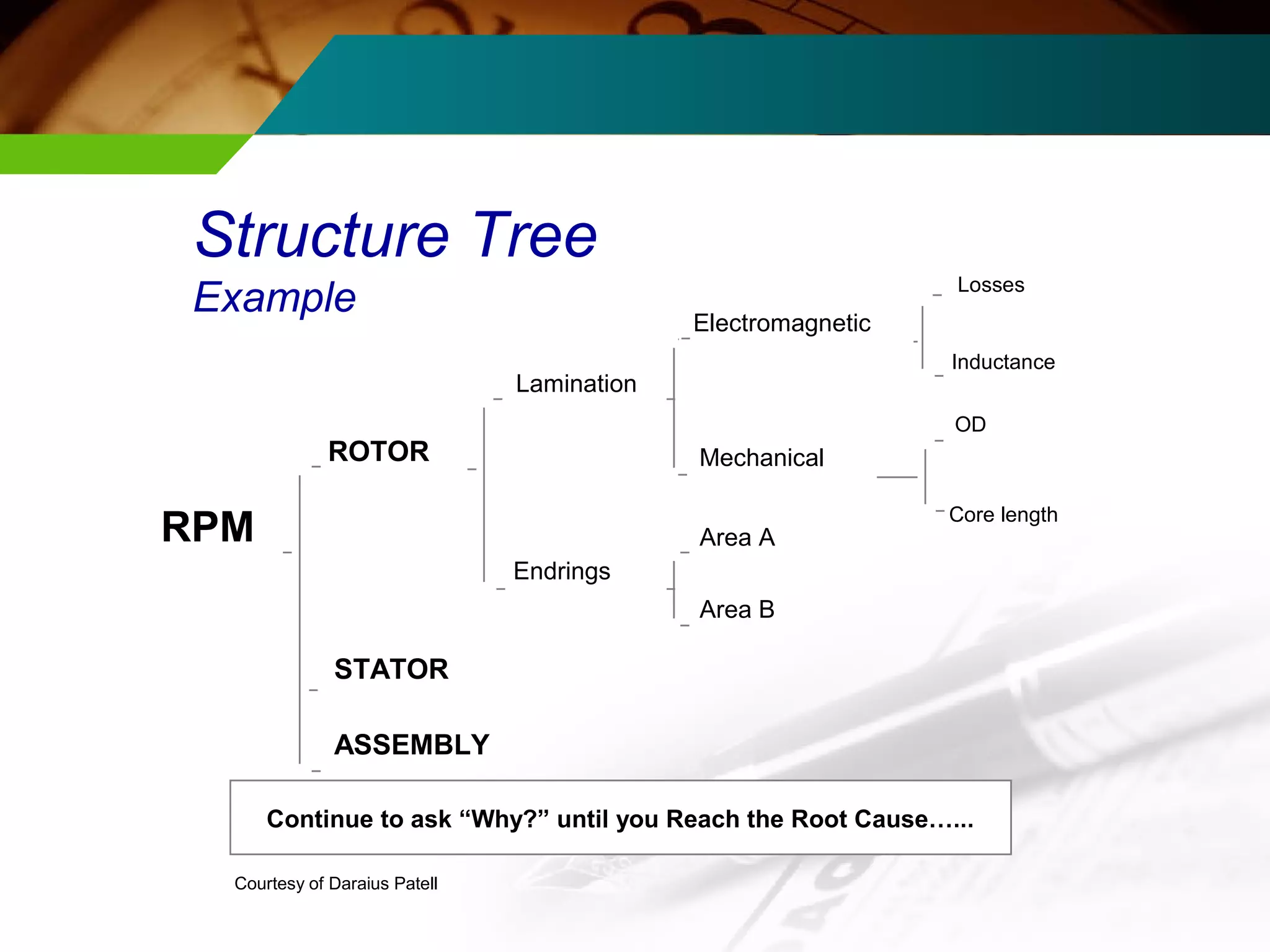 Structure Tree
Example

RPM

ROTOR

Lamination

Electromagnetic

Losses

Inductance

Mechanical

OD

Core length

Endrings

Area A

Area B

STATOR

ASSEMBLY

Continue to ask “Why?” until you Reach the Root Cause……

Courtesy of Daraius Patell